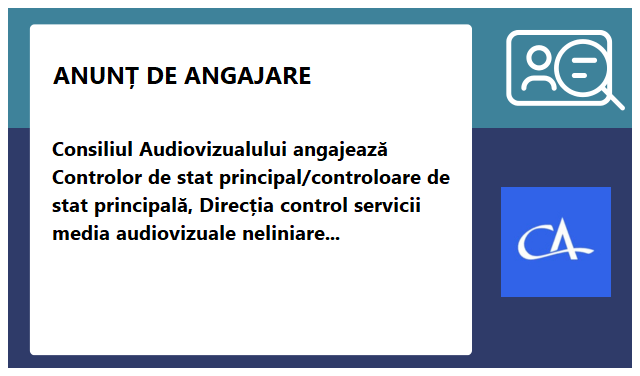 ANUNȚ DE ANGAJARE

Consiliul Audiovizualului angajează Controlor de stat principal/controloare de stat principală, Direcția control servicii media audiovizuale neliniare...

CA